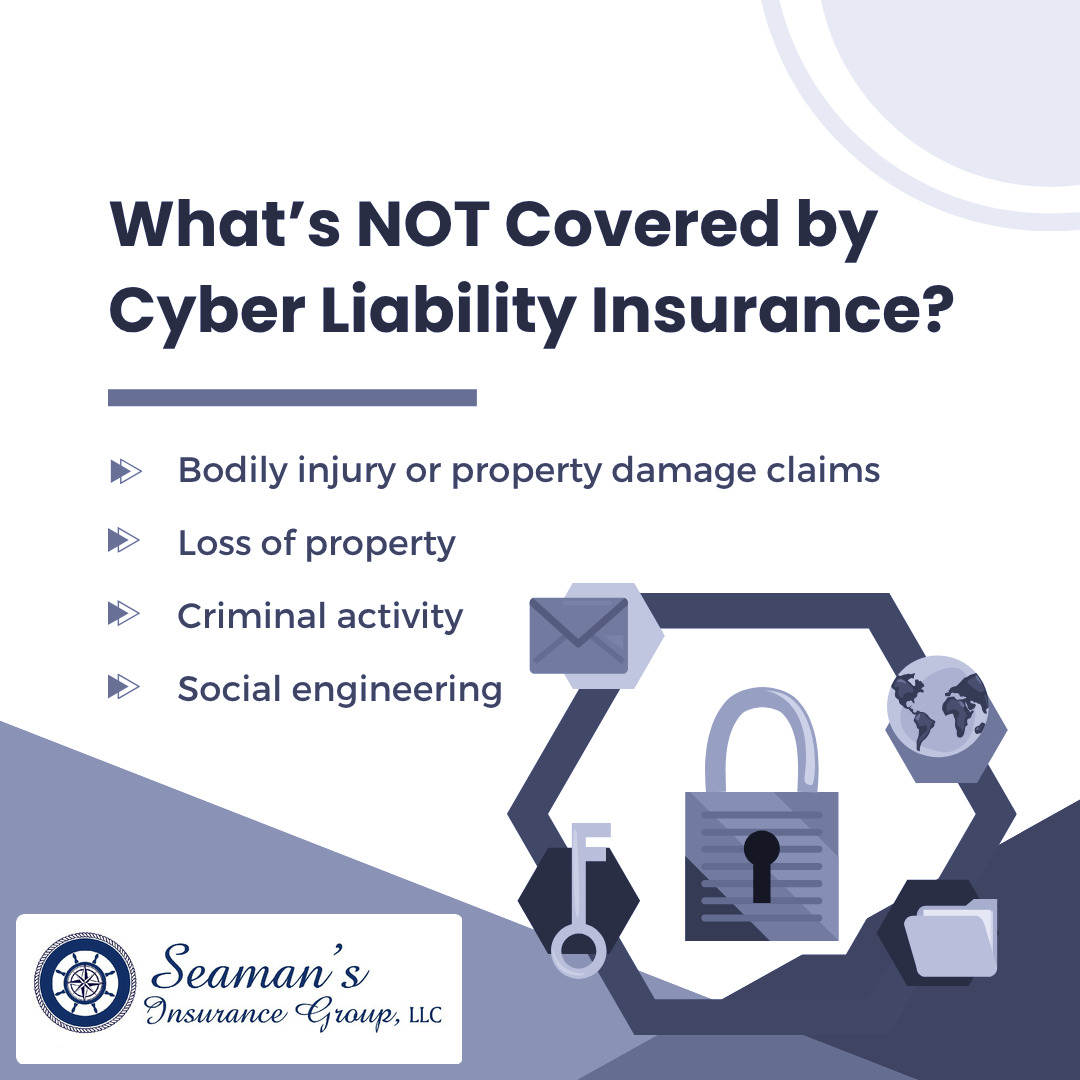 What's NOT Covered by Cyber Liability Insurance?

Bodily injury or property damage claims

Loss of property

Criminal activity

Social engineering

Seaman's Insurance Group, LLC